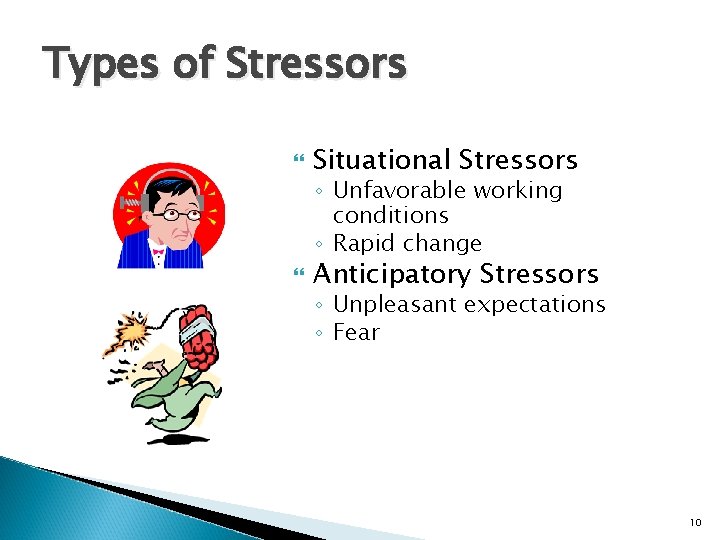 Types of Stressors

Situational Stressors
◦ Unfavorable working conditions
◦ Rapid change

Anticipatory Stressors
◦ Unpleasant expectations
◦ Fear

10